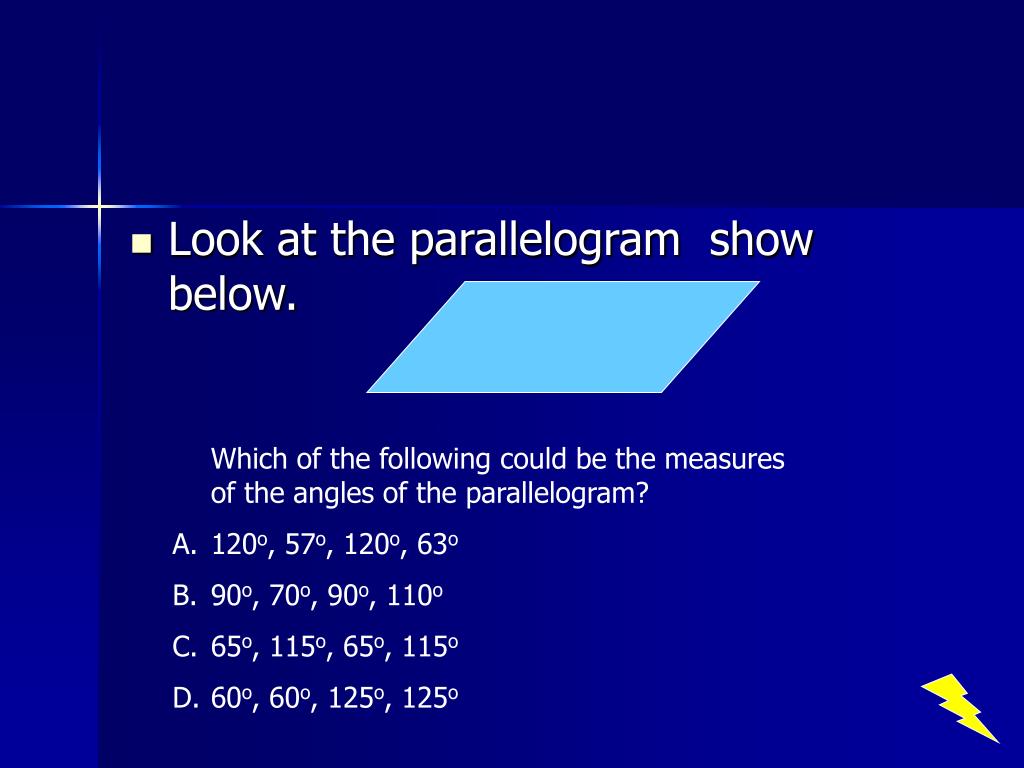 Look at the parallelogram  show below.

Which of the following could be the measures of the angles of the parallelogram?

A. $120^o$, $57^o$, $120^o$, $63^o$

B. $90^o$, $70^o$, $90^o$, $110^o$

C. $65^o$, $115^o$, $65^o$, $115^o$

D. $60^o$, $60^o$, $125^o$, $125^o$